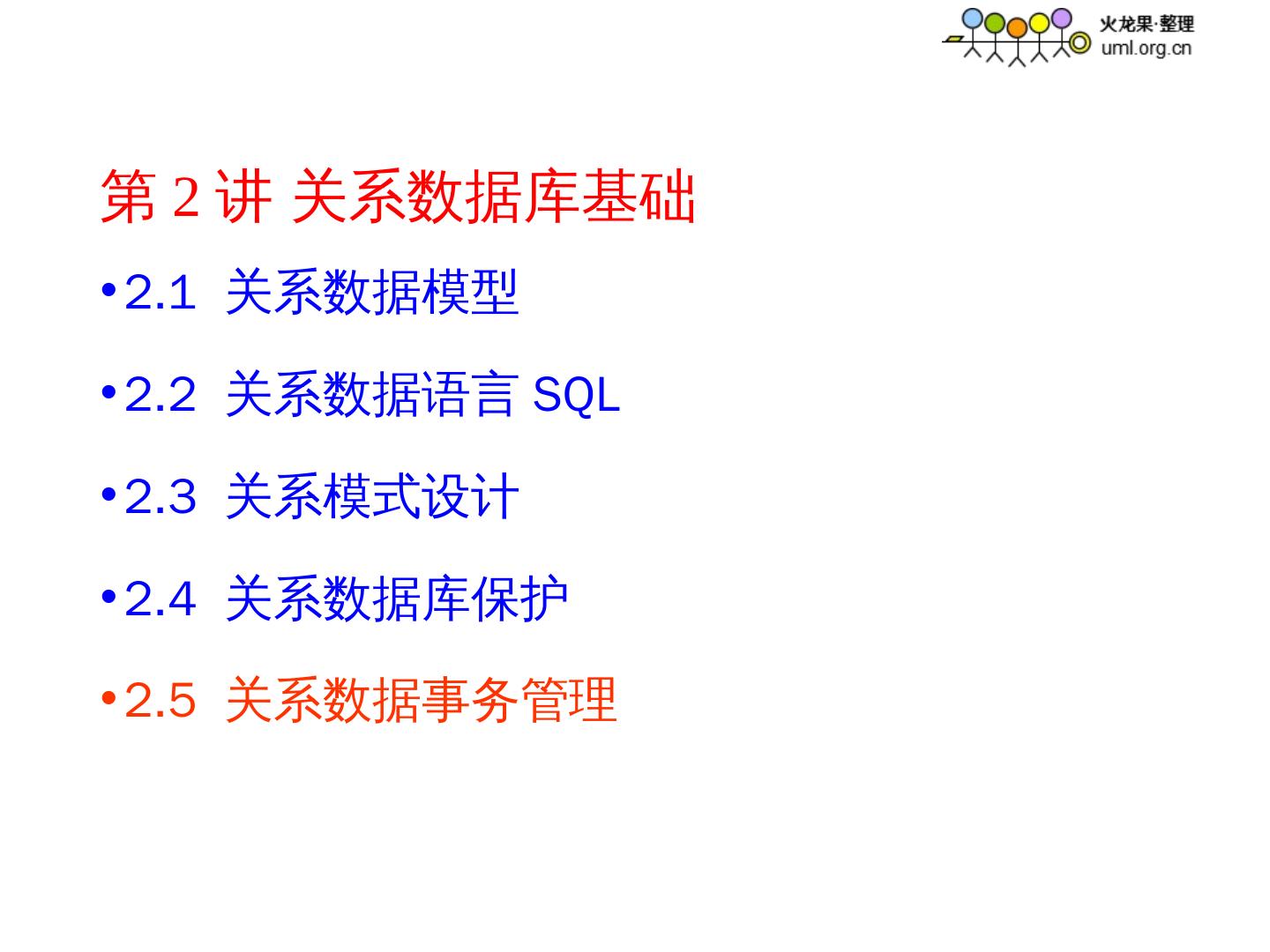 火龙果·整理
uml.org.cn

第 2 讲 关系数据库基础

•2.1 关系数据模型

•2.2 关系数据语言 SQL

•2.3 关系模式设计

•2.4 关系数据库保护

•2.5 关系数据事务管理